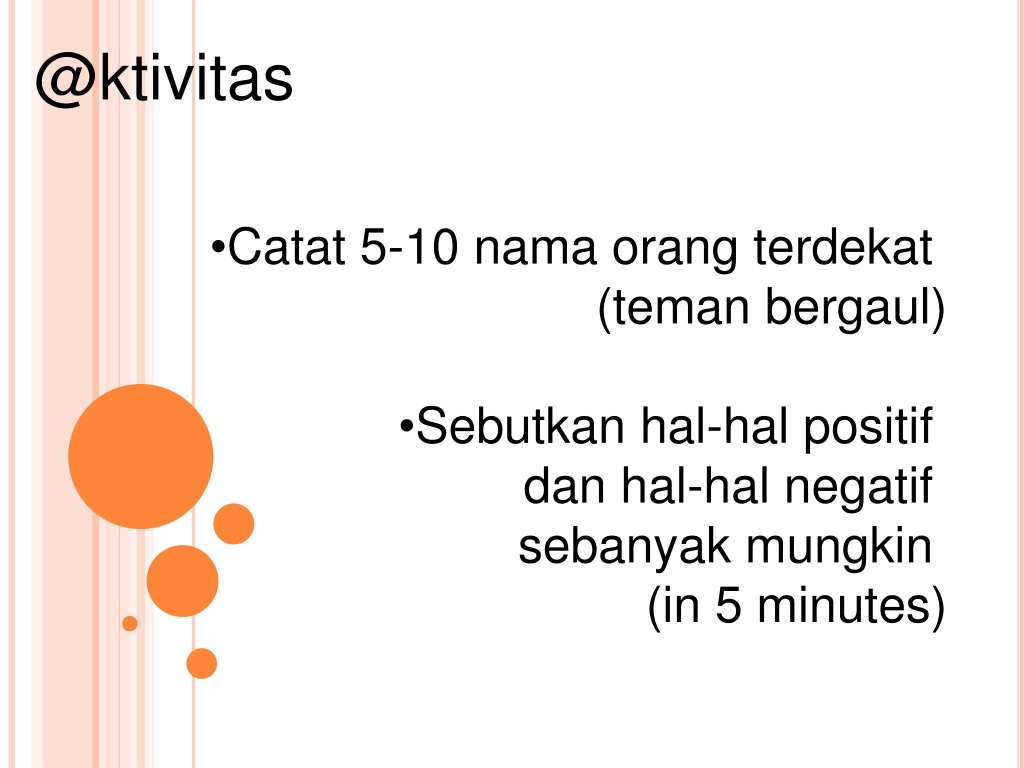 @ktivitas

•Catat 5-10 nama orang terdekat (teman bergaul)

•Sebutkan hal-hal positif dan hal-hal negatif sebanyak mungkin (in 5 minutes)